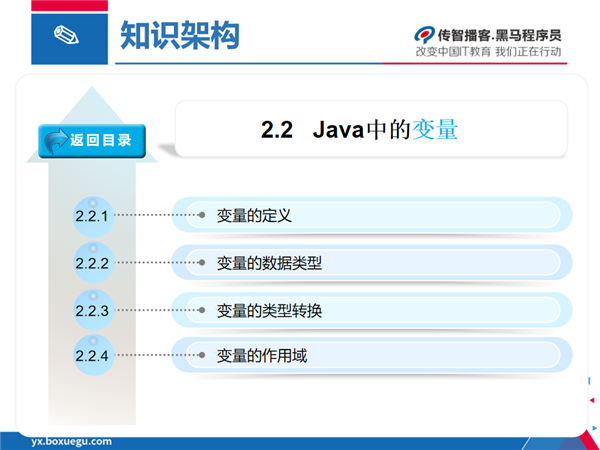 知识架构

传智播客.黑马程序员
改变中国IT教育 我们正在行动

返回目录

2.2 Java中的变量

2.2.1 变量的定义

2.2.2 变量的数据类型

2.2.3 变量的类型转换

2.2.4 变量的作用域

yx.boxuegu.com